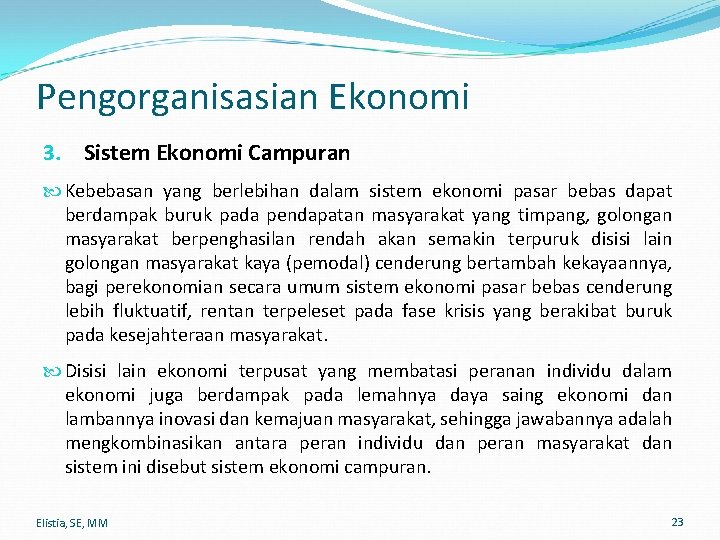 Pengorganisasian Ekonomi

3. Sistem Ekonomi Campuran

Kebebasan yang berlebihan dalam sistem ekonomi pasar bebas dapat berdampak buruk pada pendapatan masyarakat yang timpang, golongan masyarakat berpenghasilan rendah akan semakin terpuruk disisi lain golongan masyarakat kaya (pemodal) cenderung bertambah kekayaannya, bagi perekonomian secara umum sistem ekonomi pasar bebas cenderung lebih fluktuatif, rentan terpeleset pada fase krisis yang berakibat buruk pada kesejahteraan masyarakat.

Disisi lain ekonomi terpusat yang membatasi peranan individu dalam ekonomi juga berdampak pada lemahnya daya saing ekonomi dan lambannya inovasi dan kemajuan masyarakat, sehingga jawabannya adalah mengkombinasikan antara peran individu dan peran masyarakat dan sistem ini disebut sistem ekonomi campuran.

Elistia, SE, MM

23